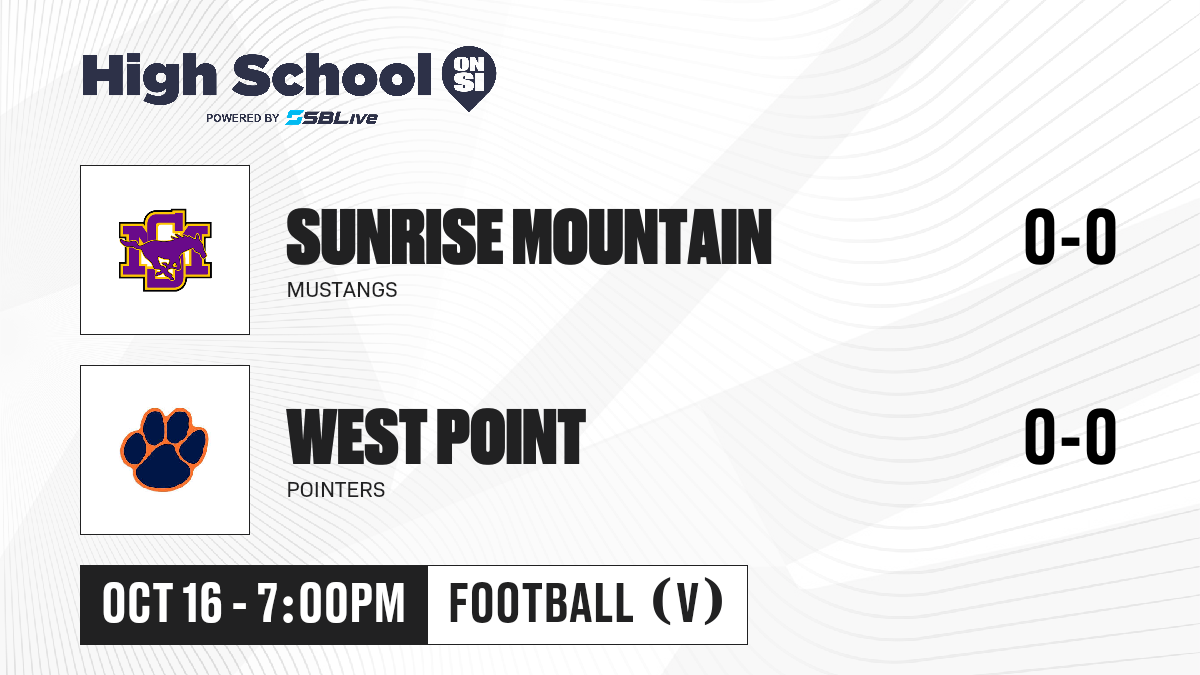 High School ON SI
POWERED BY SBLive

SUNRISE MOUNTAIN
MUSTANGS
0-0

WEST POINT
POINTERS
0-0

OCT 16 - 7:00PM
FOOTBALL (V)